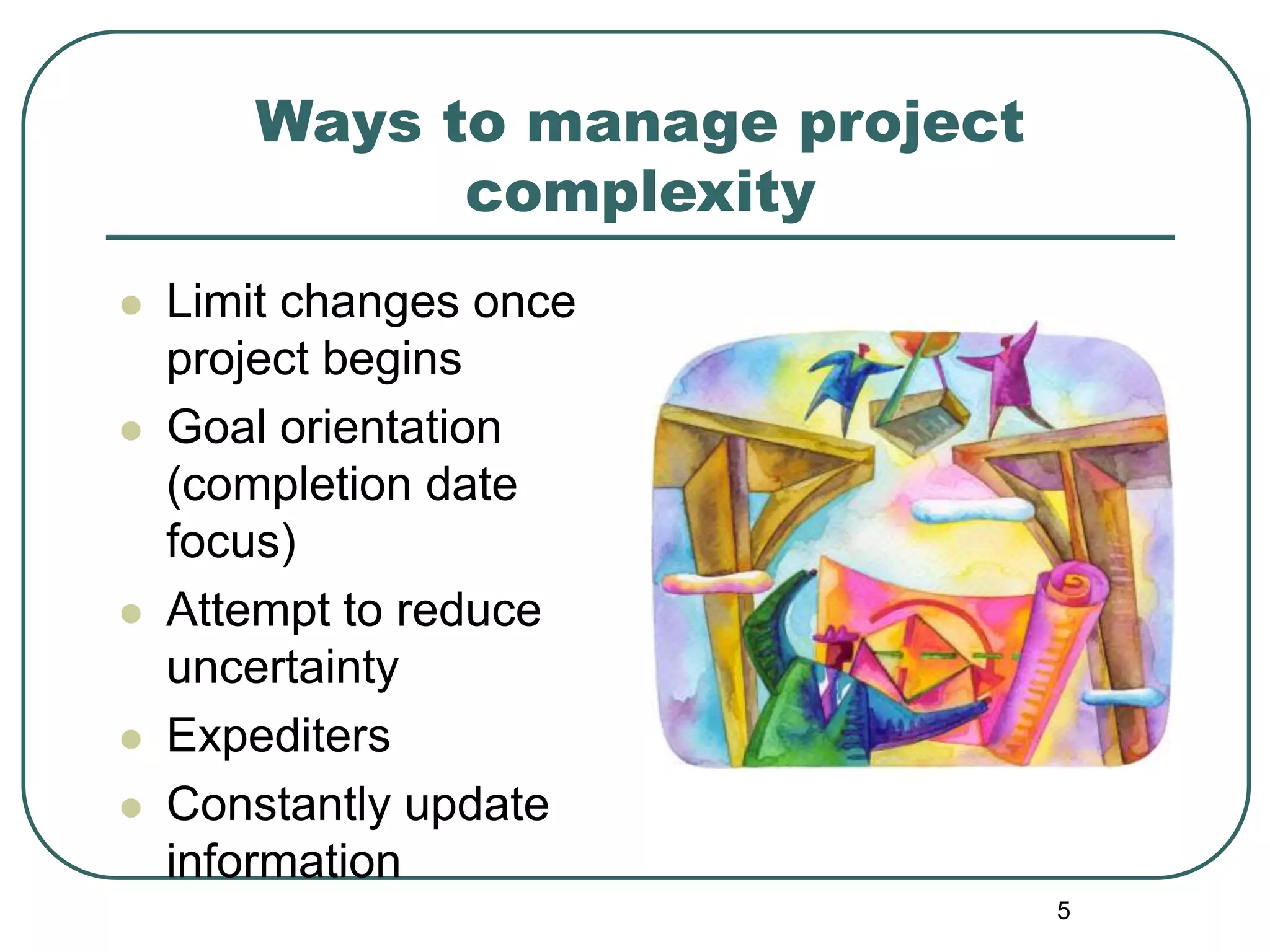 Ways to manage project complexity

- Limit changes once project begins
- Goal orientation (completion date focus)
- Attempt to reduce uncertainty
- Expediters
- Constantly update information

5